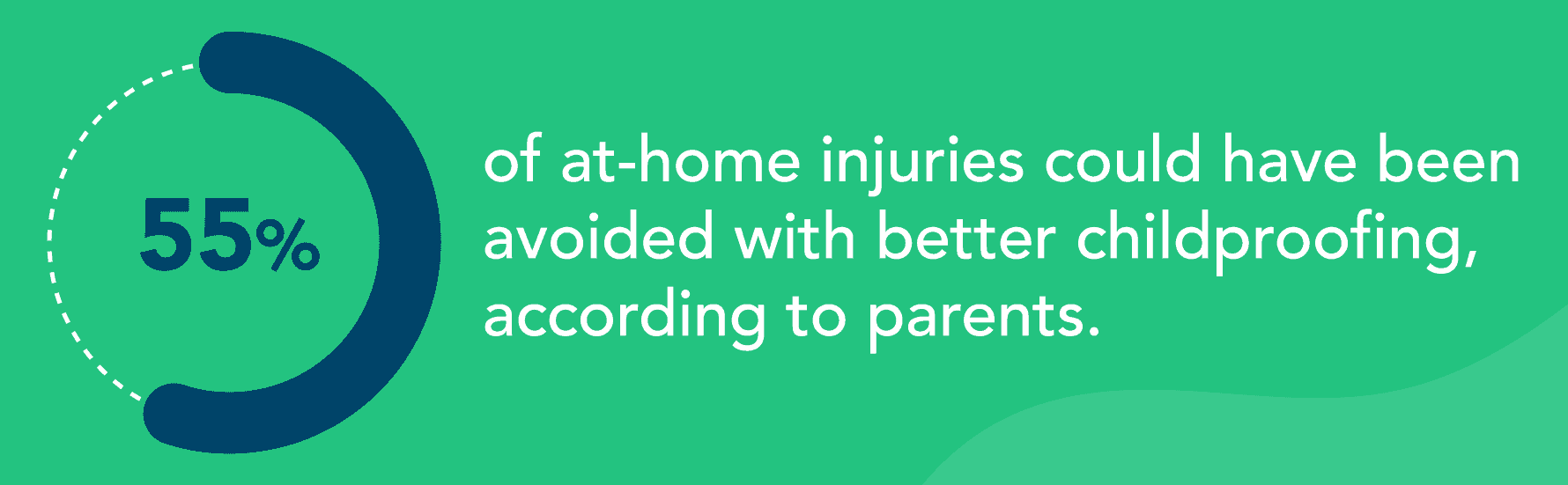 55%

of at-home injuries could have been avoided with better childproofing, according to parents.